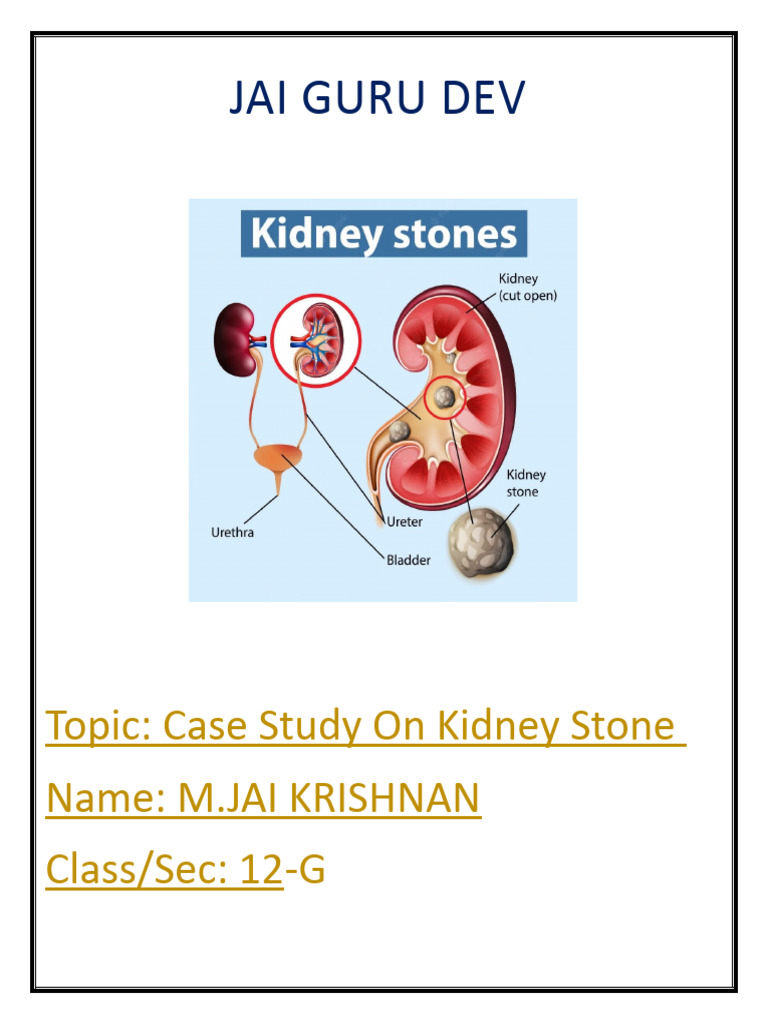 JAI GURU DEV

Kidney stones

Kidney (cut open)

Kidney stone

Urethra

Ureter

Bladder

Topic: Case Study On Kidney Stone

Name: M.JAI KRISHNAN

Class/Sec: 12-G